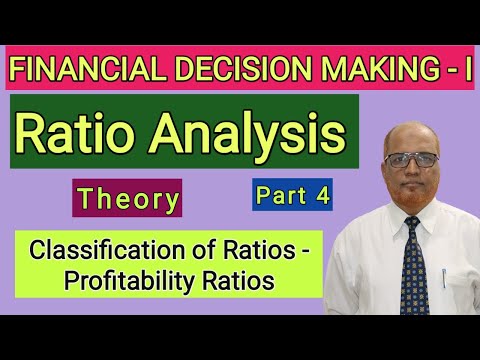 FINANCIAL DECISION MAKING - I

Ratio Analysis

Theory

Part 4

Classification of Ratios - Profitability Ratios